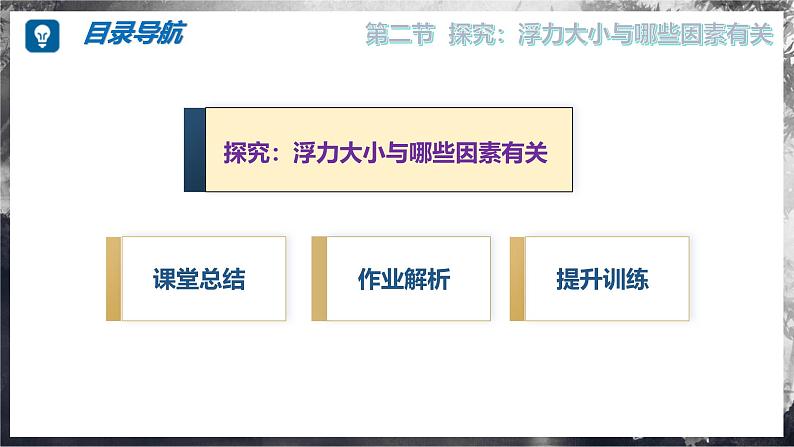 目录导航

第二节 探究：浮力大小与哪些因素有关

探究：浮力大小与哪些因素有关

课堂总结

作业解析

提升训练